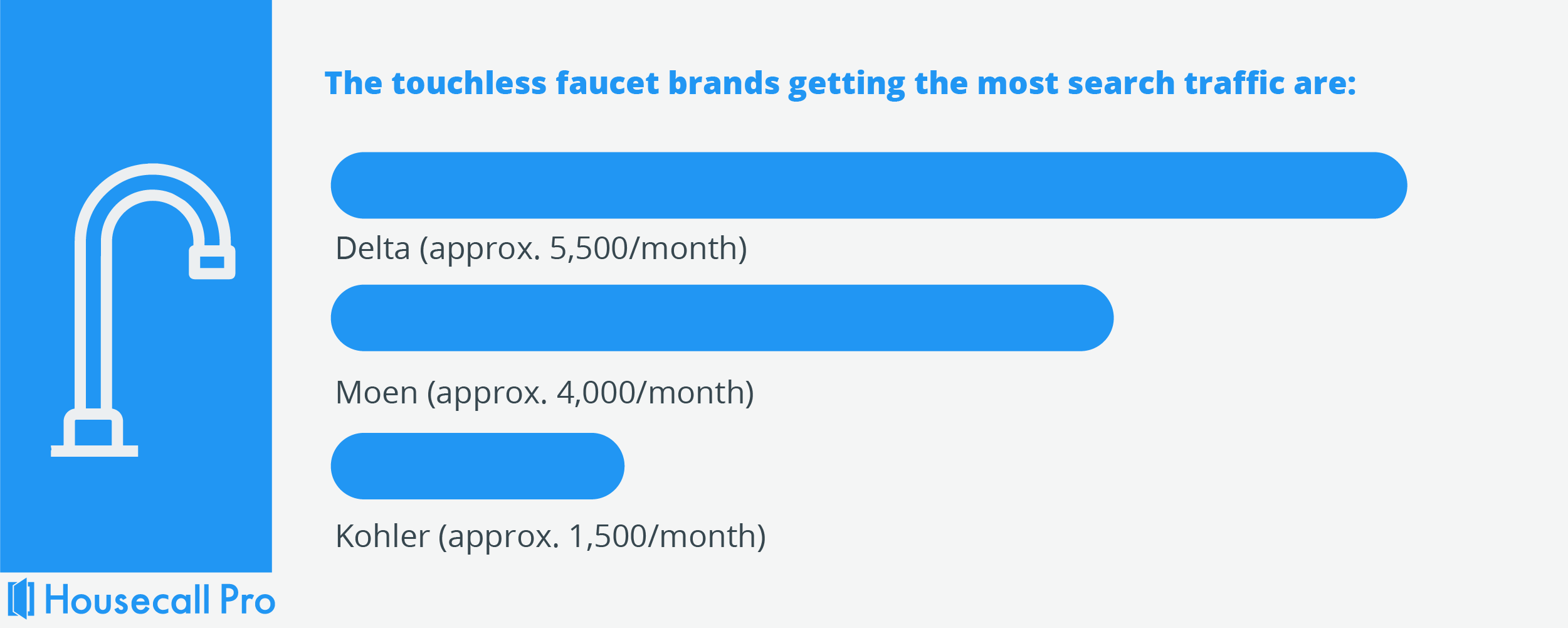 The touchless faucet brands getting the most search traffic are:

Delta (approx. 5,500/month)

Moen (approx. 4,000/month)

Kohler (approx. 1,500/month)

Housecall Pro